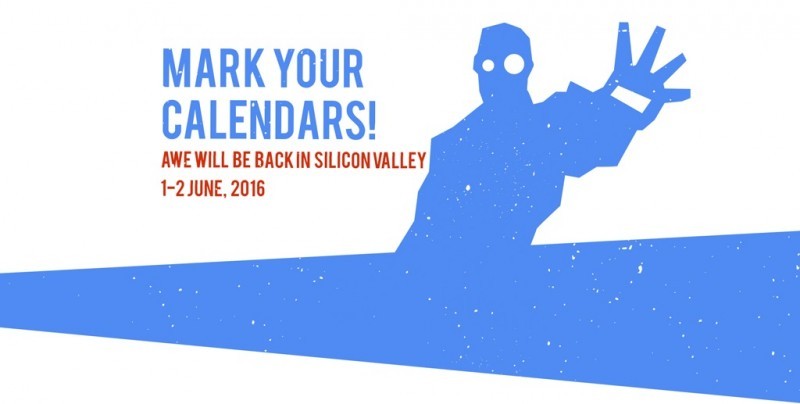 MARK YOUR CALENDARS!

AWE WILL BE BACK IN SILICON VALLEY

1-2 JUNE, 2016